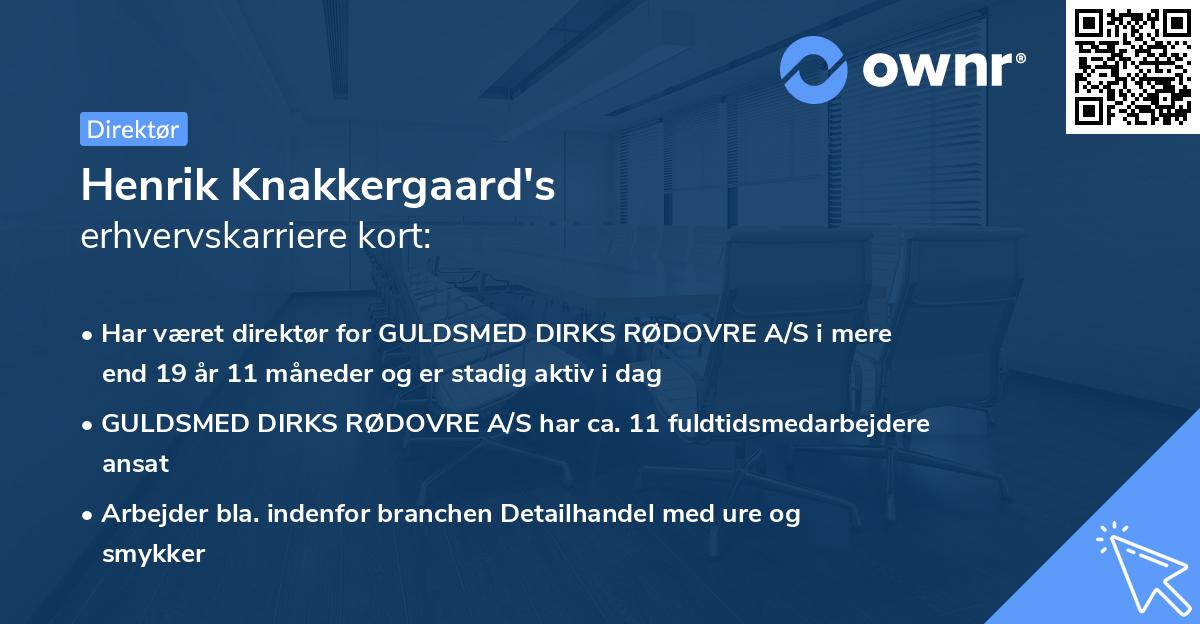 ownr®

Direktør

Henrik Knakkergaard's
erhvervskarriere kort:

• Har været direktør for GULDSMED DIRKS RØDOVRE A/S i mere end 19 år 11 måneder og er stadig aktiv i dag

• GULDSMED DIRKS RØDOVRE A/S har ca. 11 fuldtidsmedarbejdere ansat

• Arbejder bla. indenfor branchen Detailhandel med ure og smykker